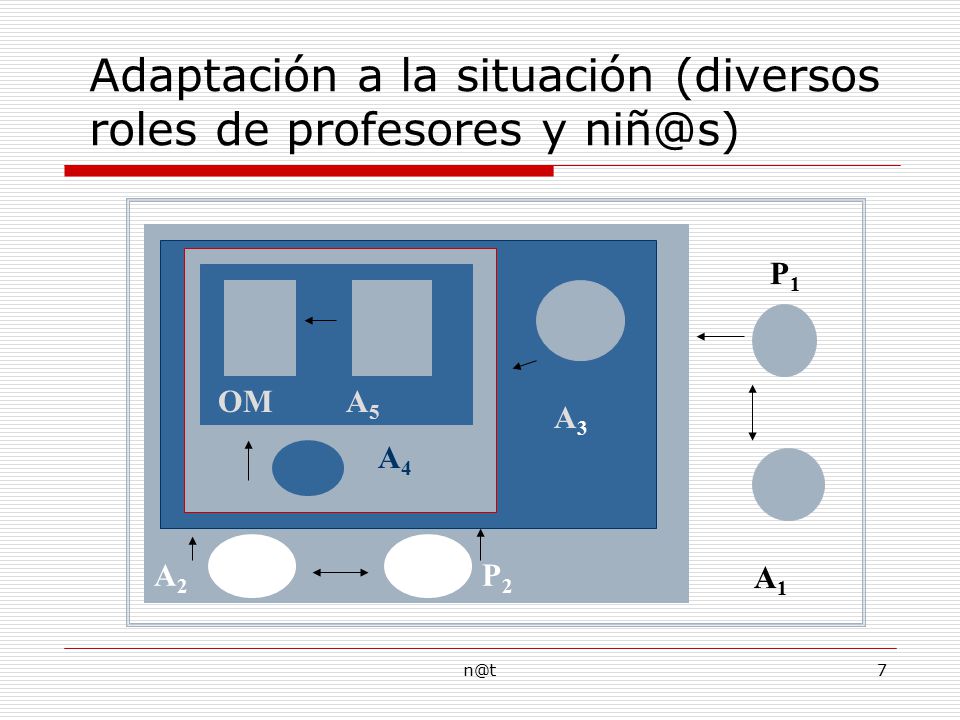 Adaptación a la situación (diversos roles de profesores y niñ@s)

$P_1$

OM $A_5$

$A_3$

$A_4$

$A_2$ $P_2$

$A_1$

n@t

7